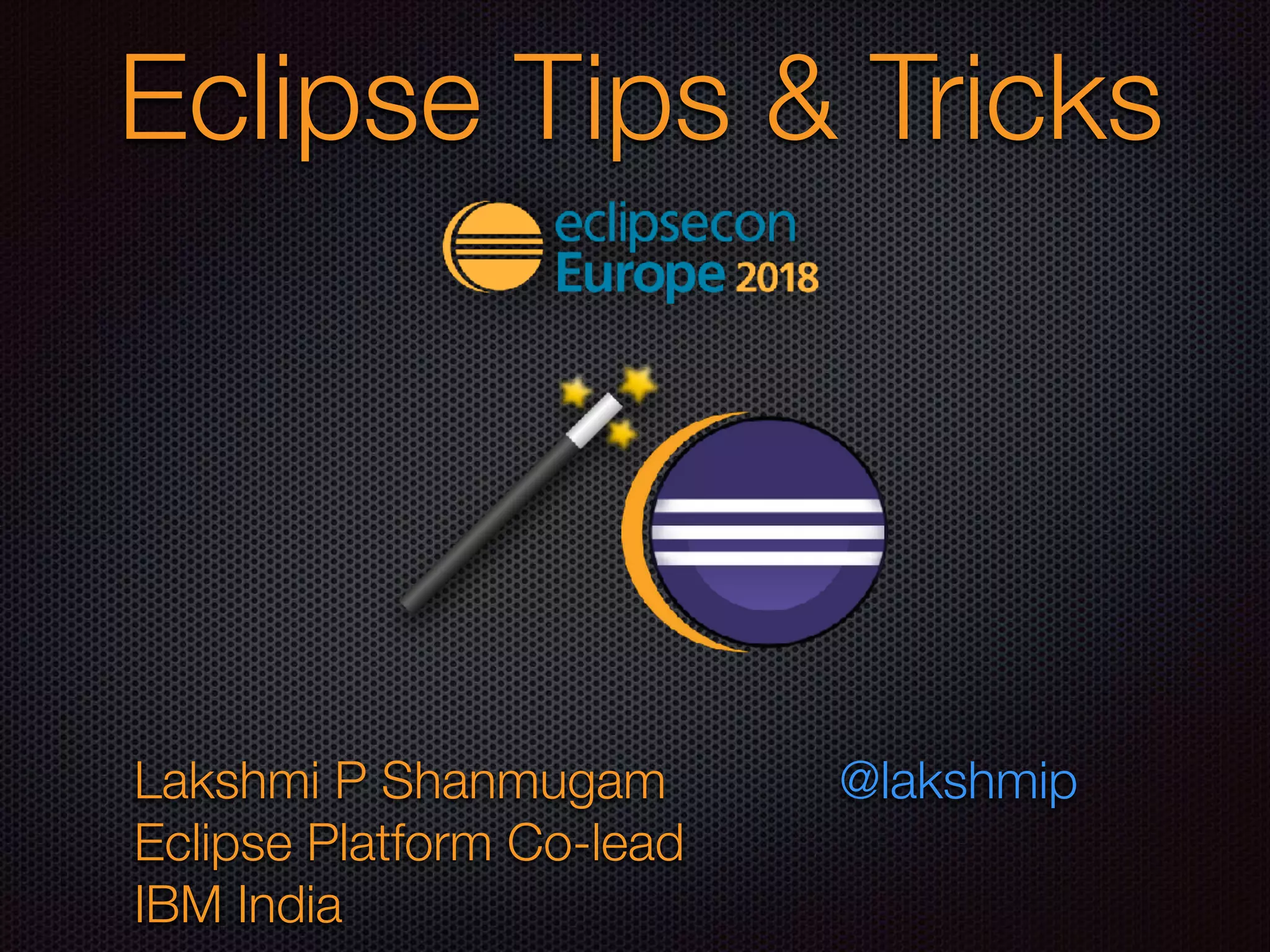 Eclipse Tips & Tricks

eclipsecon
Europe 2018

Lakshmi P Shanmugam
Eclipse Platform Co-lead
IBM India

@lakshmip